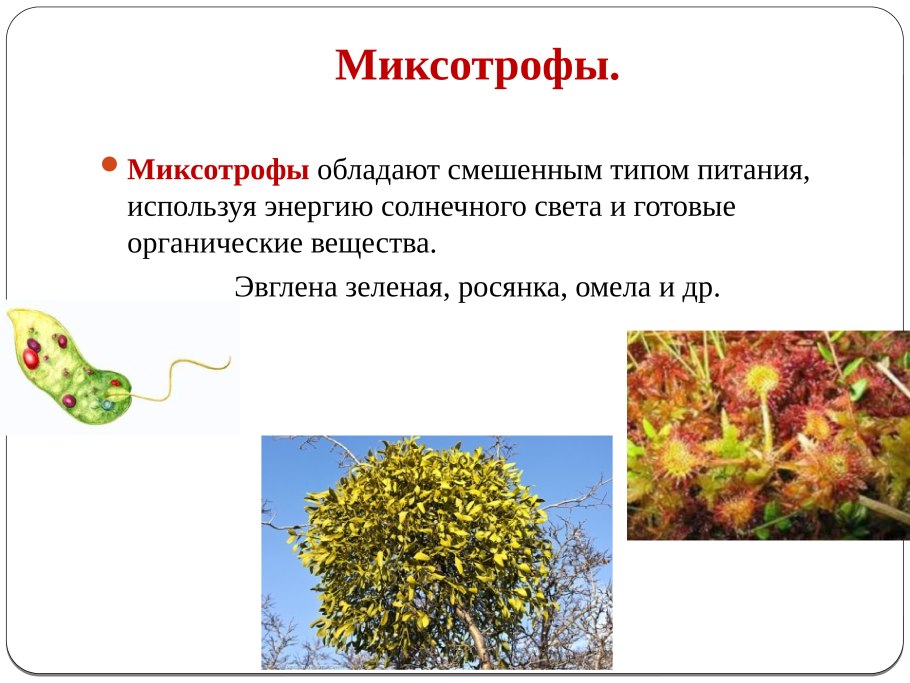 Миксотрофы.

Миксотрофы обладают смешенным типом питания, используя энергию солнечного света и готовые органические вещества.

Эвглена зеленая, росянка, омела и др.